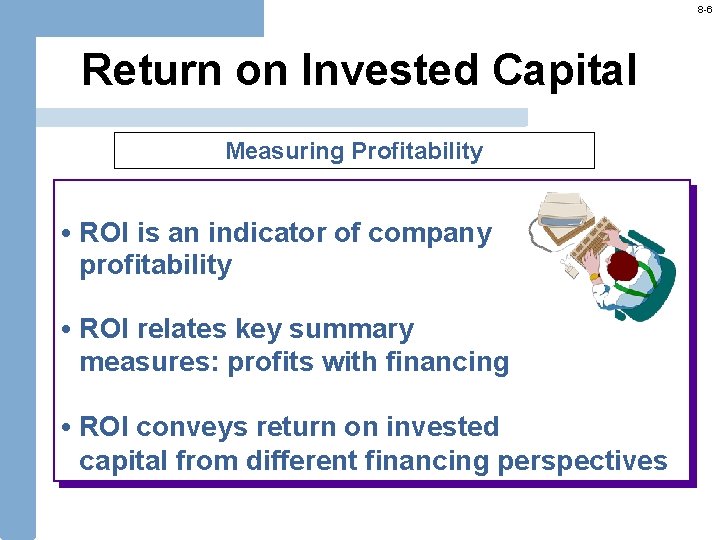 8-6

Return on Invested Capital

Measuring Profitability

• ROI is an indicator of company profitability

• ROI relates key summary measures: profits with financing

• ROI conveys return on invested capital from different financing perspectives